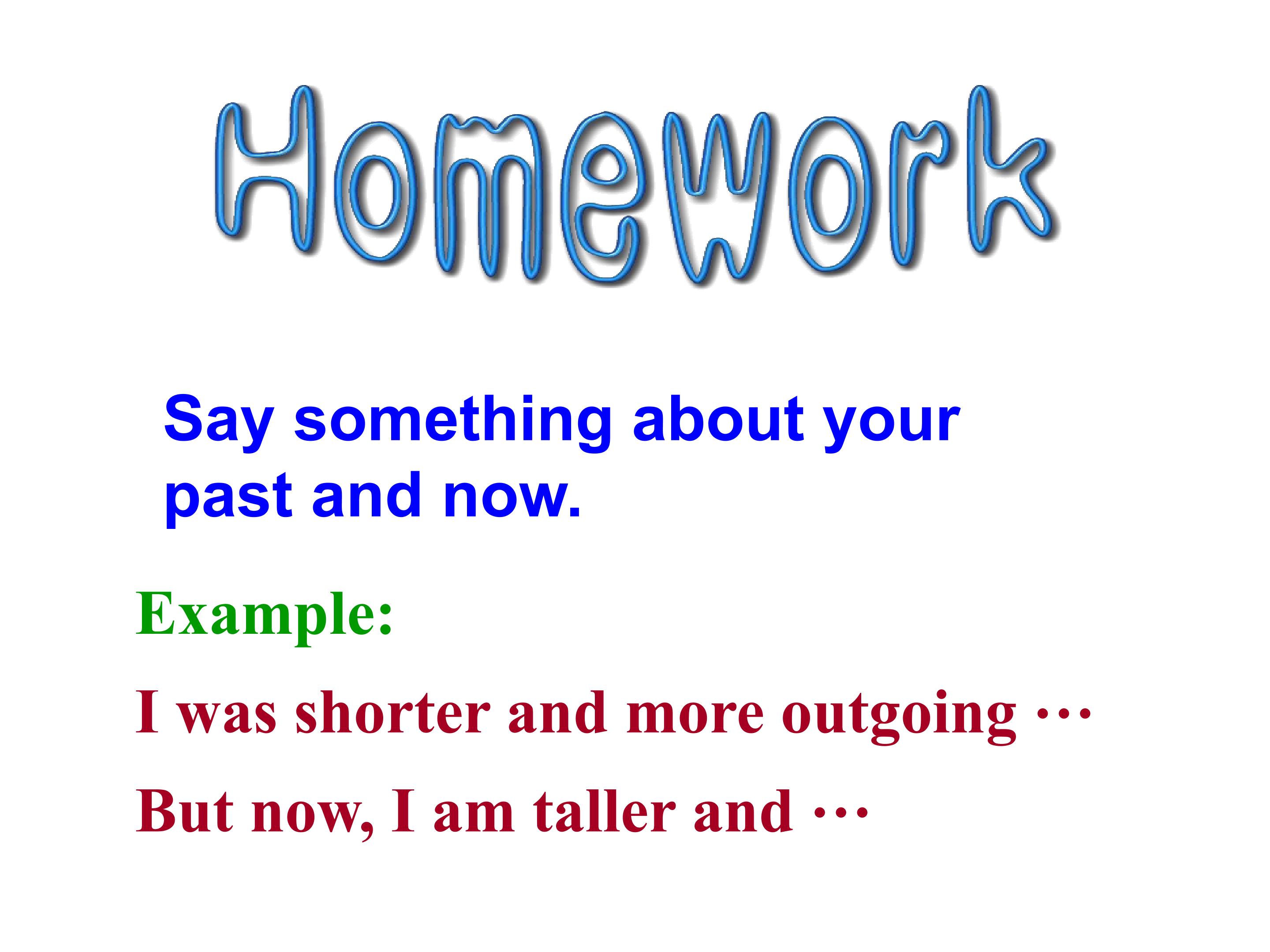 Homework

Say something about your past and now.

Example:

I was shorter and more outgoing …

But now, I am taller and …